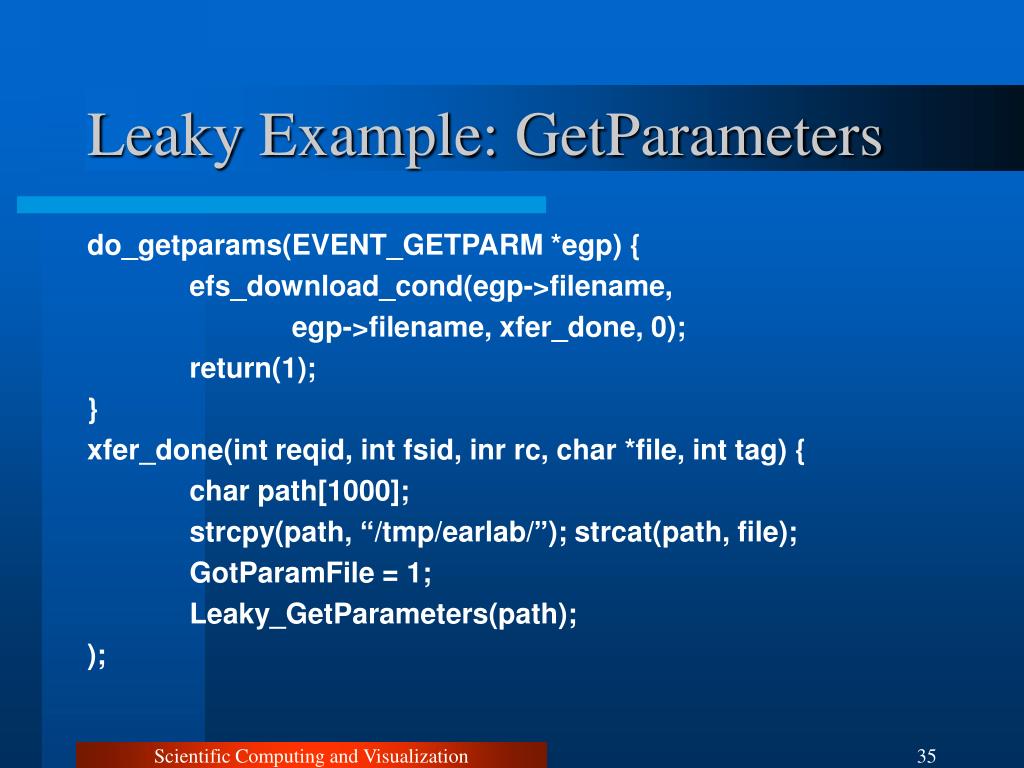 Leaky Example: GetParameters

do_getparams(EVENT_GETPARM *egp) {
efs_download_cond(egp->filename,
egp->filename, xfer_done, 0);
return(1);
}
xfer_done(int reqid, int fsid, inr rc, char *file, int tag) {
char path[1000];
strcpy(path, “/tmp/earlab/”); strcat(path, file);
GotParamFile = 1;
Leaky_GetParameters(path);
);

Scientific Computing and Visualization

35